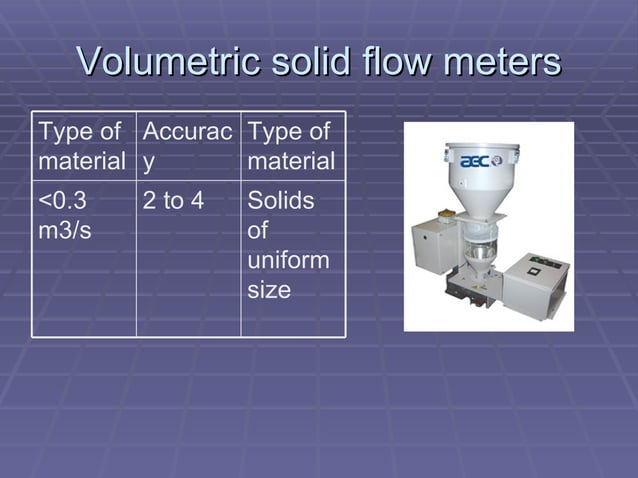 Volumetric solid flow meters

| Type of material | Accuracy | Type of material |
|---|---|---|
| <0.3 m3/s | 2 to 4 | Solids of uniform size |

aec